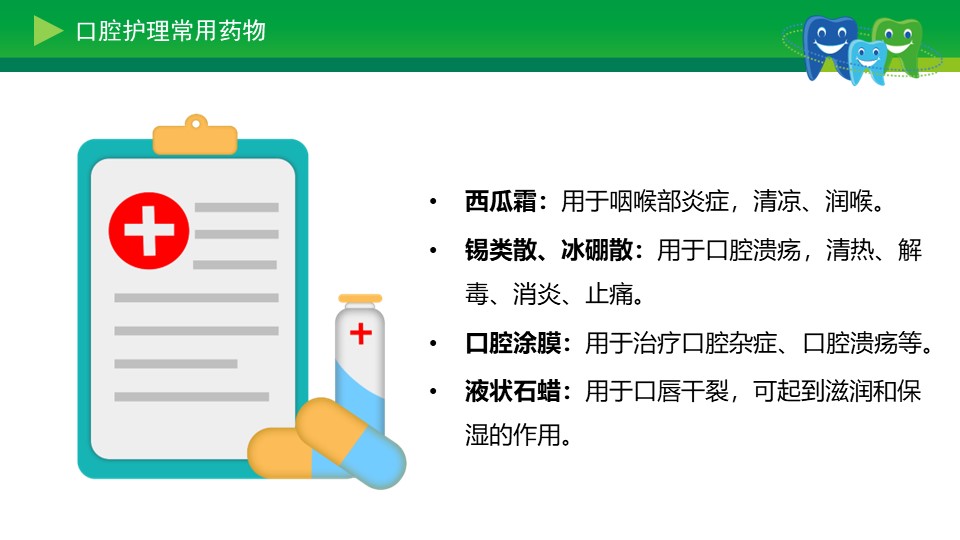 口腔护理常用药物

• 西瓜霜：用于咽喉部炎症，清凉、润喉。
• 锡类散、冰硼散：用于口腔溃疡，清热、解毒、消炎、止痛。
• 口腔涂膜：用于治疗口腔杂症、口腔溃疡等。
• 液状石蜡：用于口唇干裂，可起到滋润和保湿的作用。